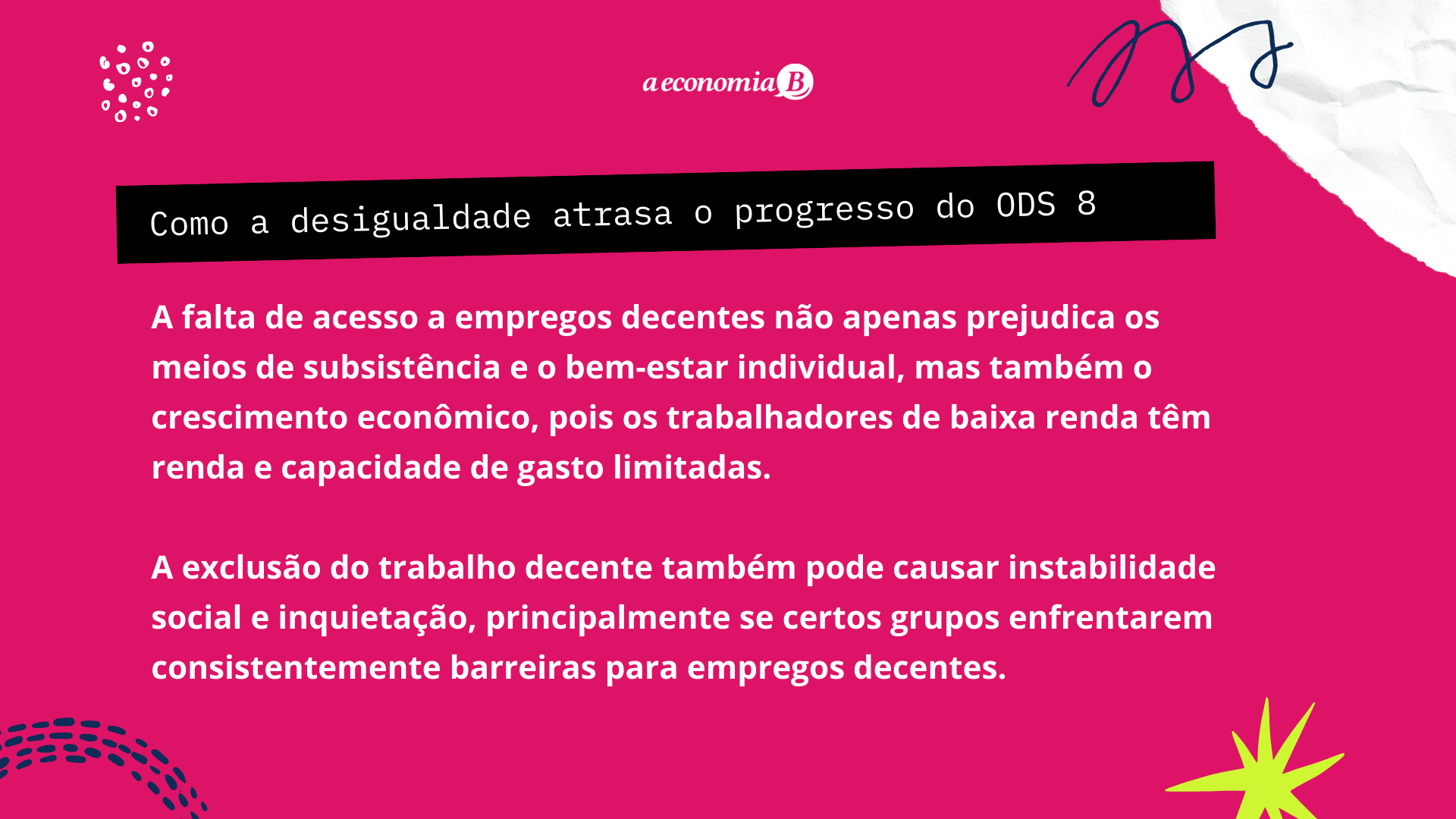 a economia B

Como a desigualdade atrasa o progresso do ODS 8

A falta de acesso a empregos decentes não apenas prejudica os meios de subsistência e o bem-estar individual, mas também o crescimento econômico, pois os trabalhadores de baixa renda têm renda e capacidade de gasto limitadas.

A exclusão do trabalho decente também pode causar instabilidade social e inquietação, principalmente se certos grupos enfrentarem consistentemente barreiras para empregos decentes.